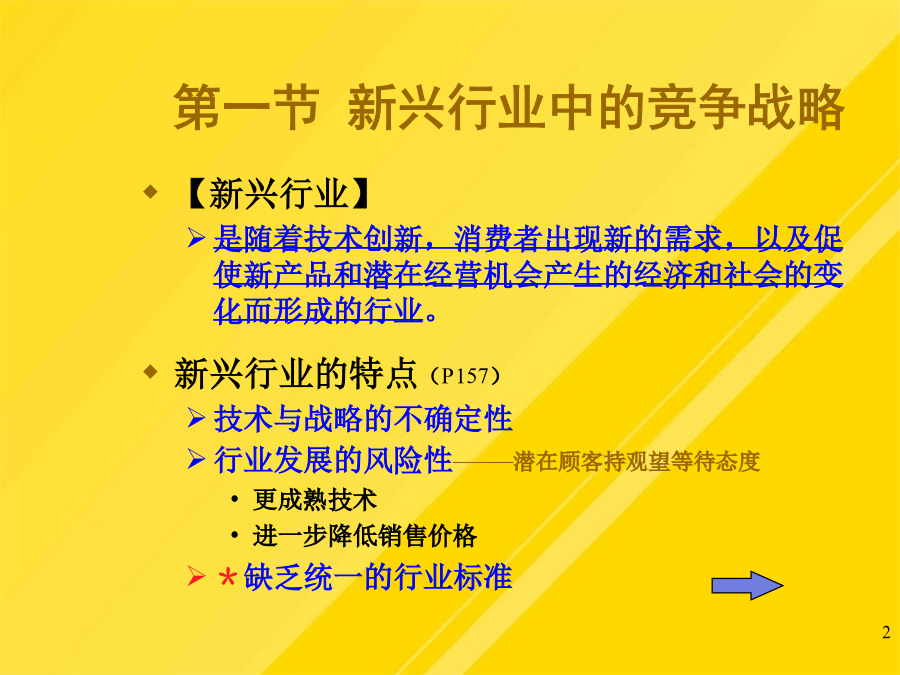 第一节 新兴行业中的竞争战略

◆ 【新兴行业】

➢ 是随着技术创新，消费者出现新的需求，以及促使新产品和潜在经营机会产生的经济和社会的变化而形成的行业。

◆ 新兴行业的特点（P157）

➢ 技术与战略的不确定性

➢ 行业发展的风险性——潜在顾客持观望等待态度

• 更成熟技术

• 进一步降低销售价格

➢ ＊缺乏统一的行业标准

2